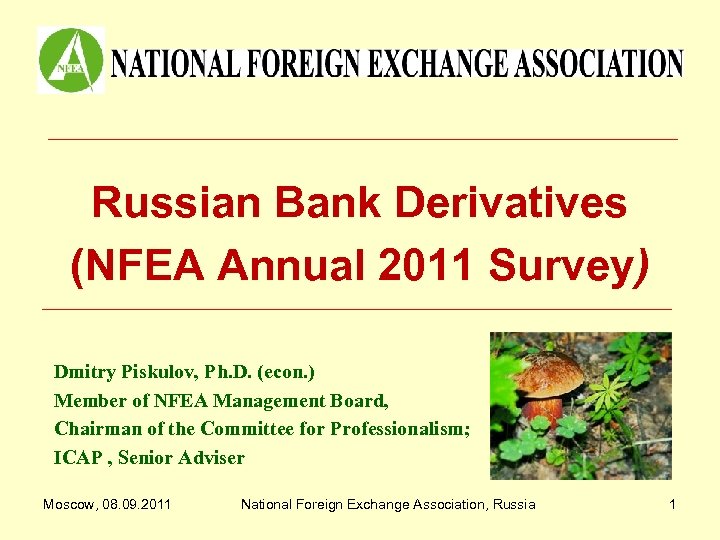 NFEA

NATIONAL FOREIGN EXCHANGE ASSOCIATION

Russian Bank Derivatives
(NFEA Annual 2011 Survey)

Dmitry Piskulov, Ph.D. (econ.)
Member of NFEA Management Board,
Chairman of the Committee for Professionalism;
ICAP , Senior Adviser

Moscow, 08.09.2011 National Foreign Exchange Association, Russia 1